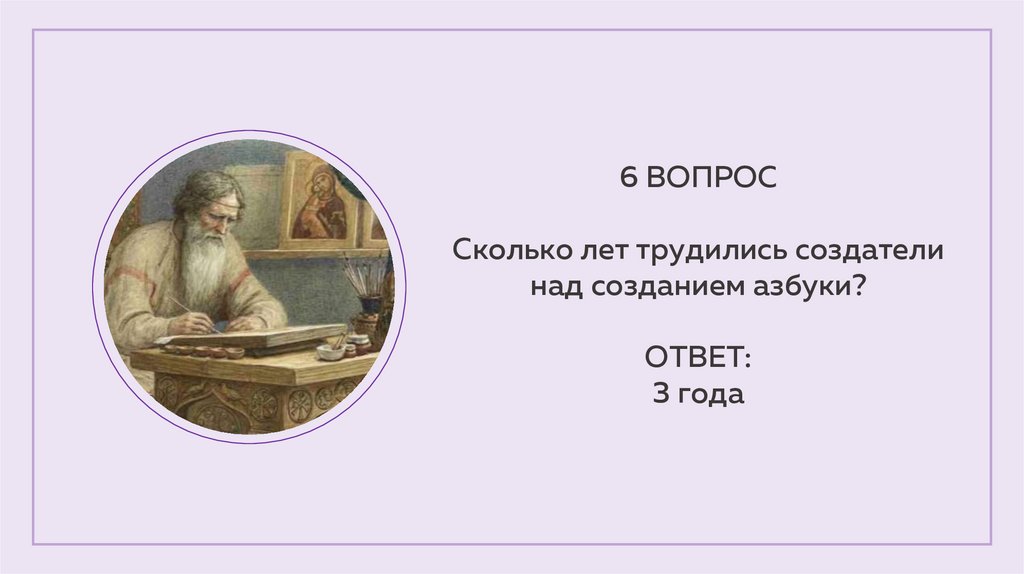 6 ВОПРОС

Сколько лет трудились создатели над созданием азбуки?

ОТВЕТ:
3 года